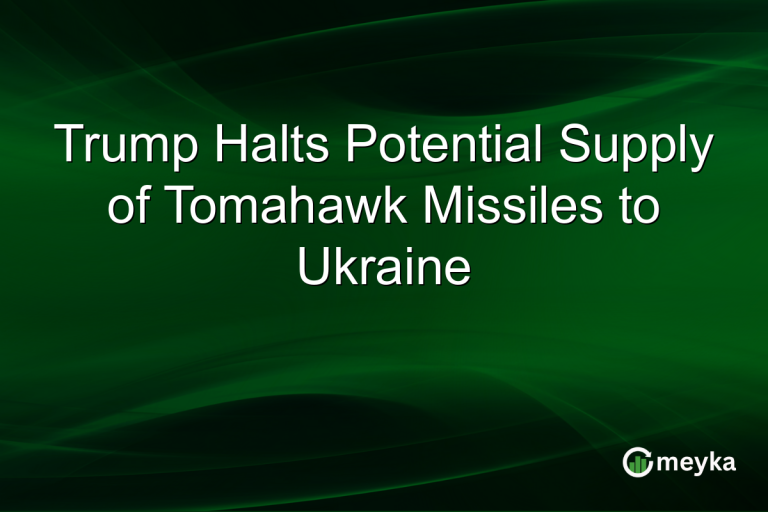 Trump Halts Potential Supply of Tomahawk Missiles to Ukraine

meyka